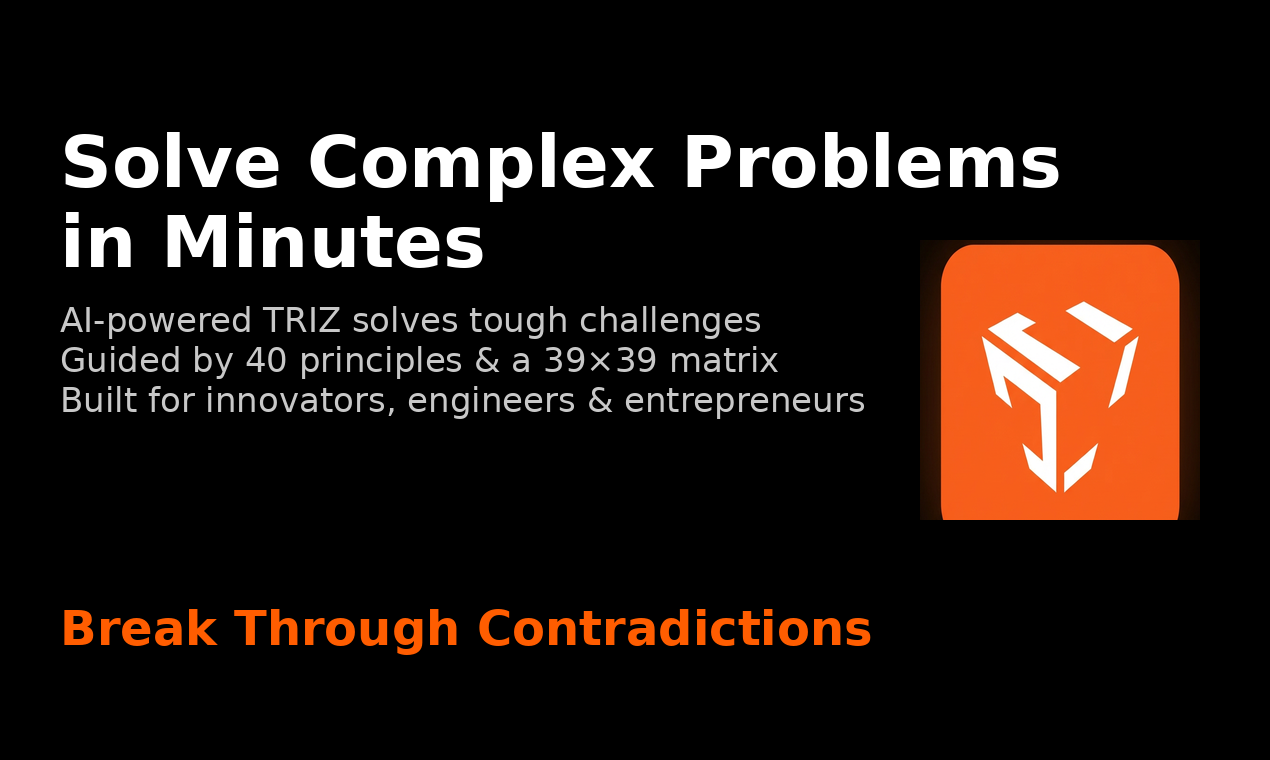 Solve Complex Problems in Minutes

AI-powered TRIZ solves tough challenges
Guided by 40 principles & a 39×39 matrix
Built for innovators, engineers & entrepreneurs

Break Through Contradictions